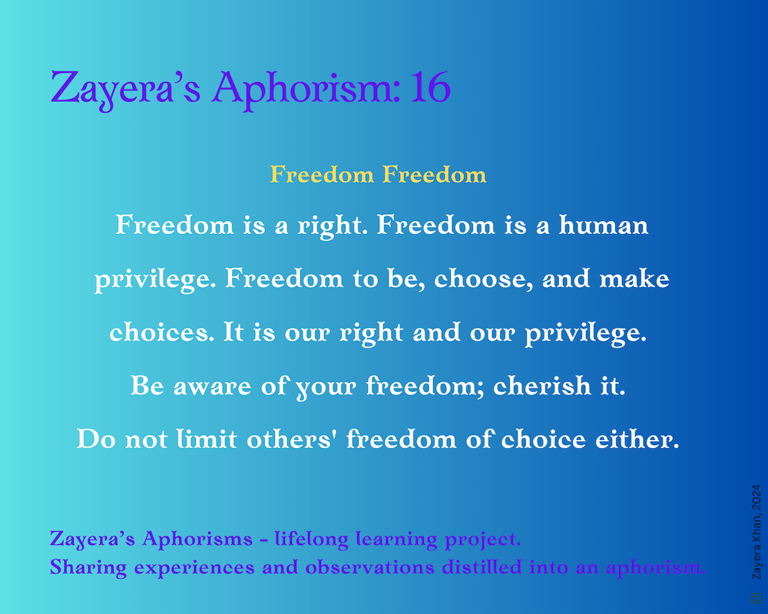 Zayera's Aphorism: 16

Freedom Freedom

Freedom is a right. Freedom is a human privilege. Freedom to be, choose, and make choices. It is our right and our privilege. Be aware of your freedom; cherish it. Do not limit others' freedom of choice either.

Zayera's Aphorisms - lifelong learning project.
Sharing experiences and observations distilled into an aphorism.

© Zayera Khan, 2024